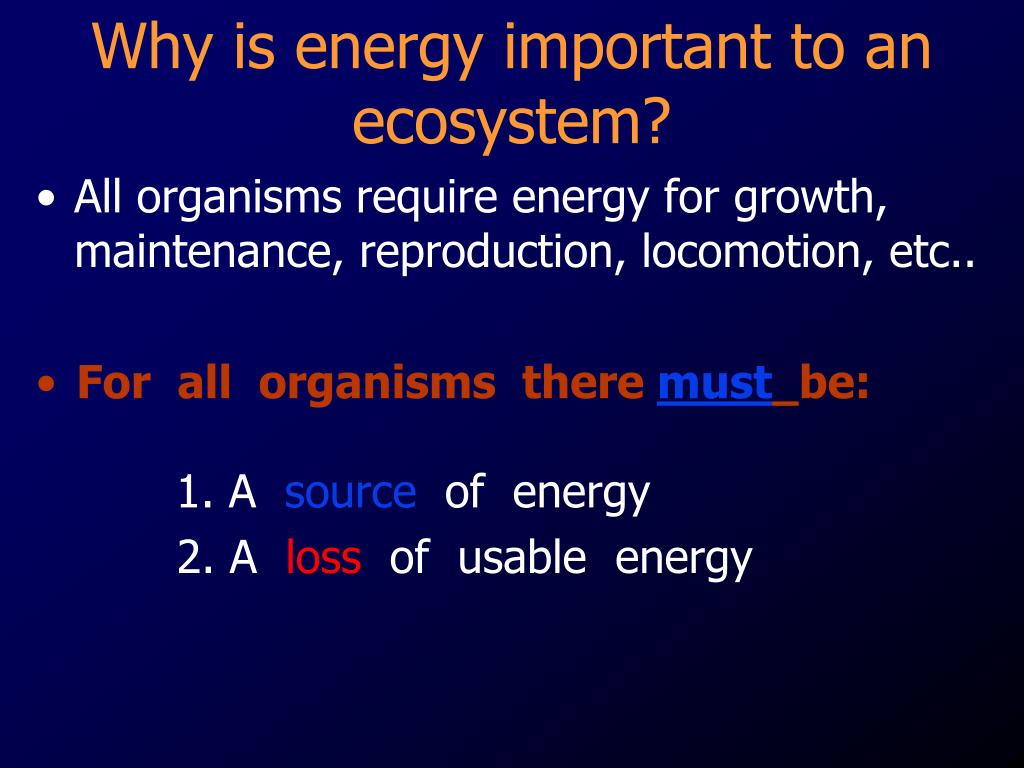 Why is energy important to an ecosystem?

• All organisms require energy for growth, maintenance, reproduction, locomotion, etc..

• For all organisms there must be:

1. A source of energy
2. A loss of usable energy